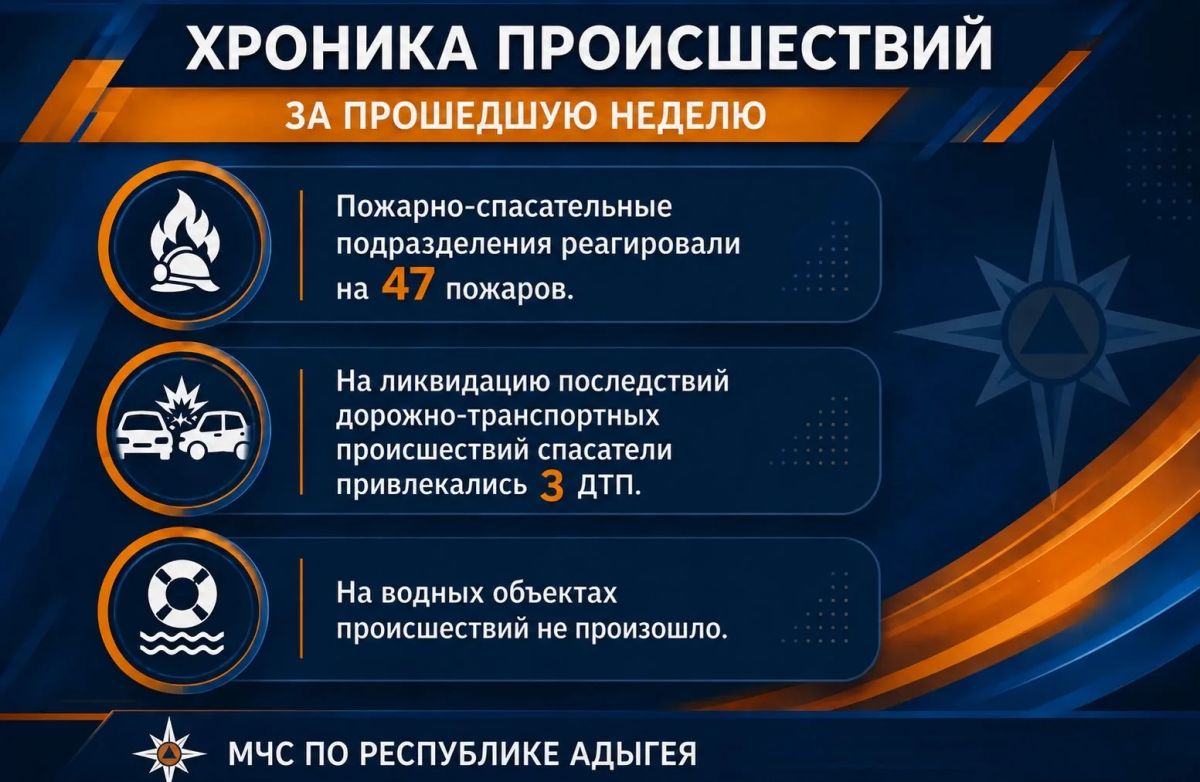 ХРОНИКА ПРОИСШЕСТВИЙ
ЗА ПРОШЕДШУЮ НЕДЕЛЮ

Пожарно-спасательные подразделения реагировали на 47 пожаров.

На ликвидацию последствий дорожно-транспортных происшествий спасатели привлекались 3 ДТП.

На водных объектах происшествий не произошло.

МЧС ПО РЕСПУБЛИКЕ АДЫГЕЯ